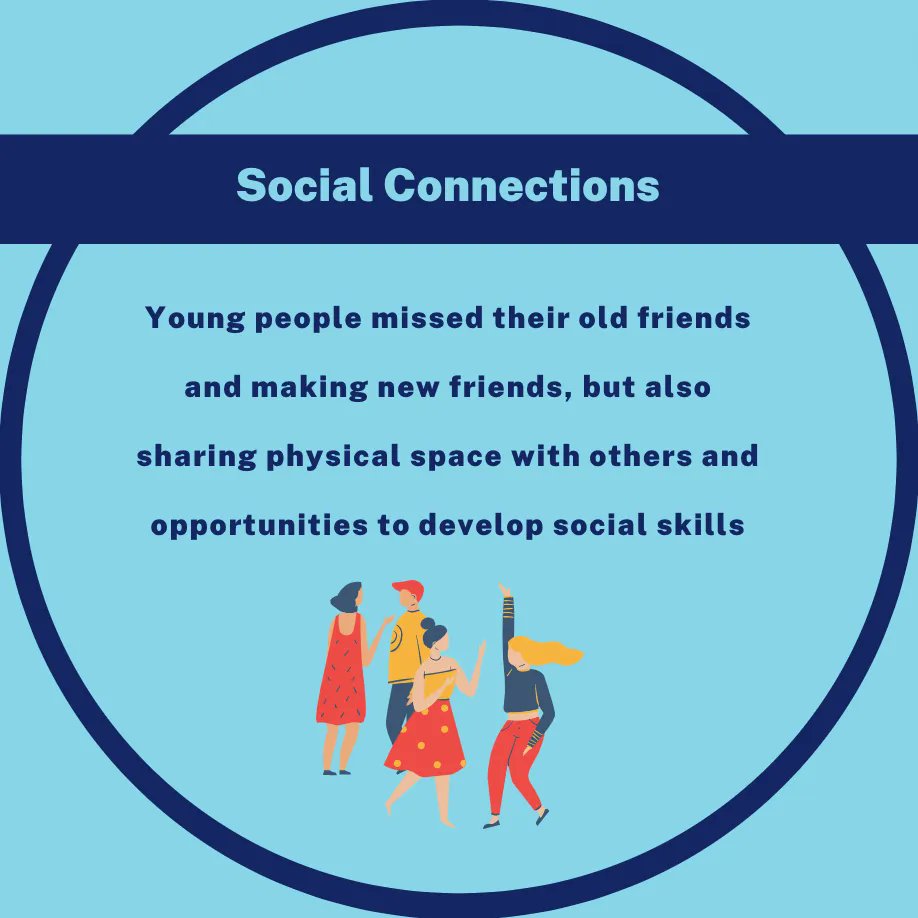 Social Connections

Young people missed their old friends and making new friends, but also sharing physical space with others and opportunities to develop social skills